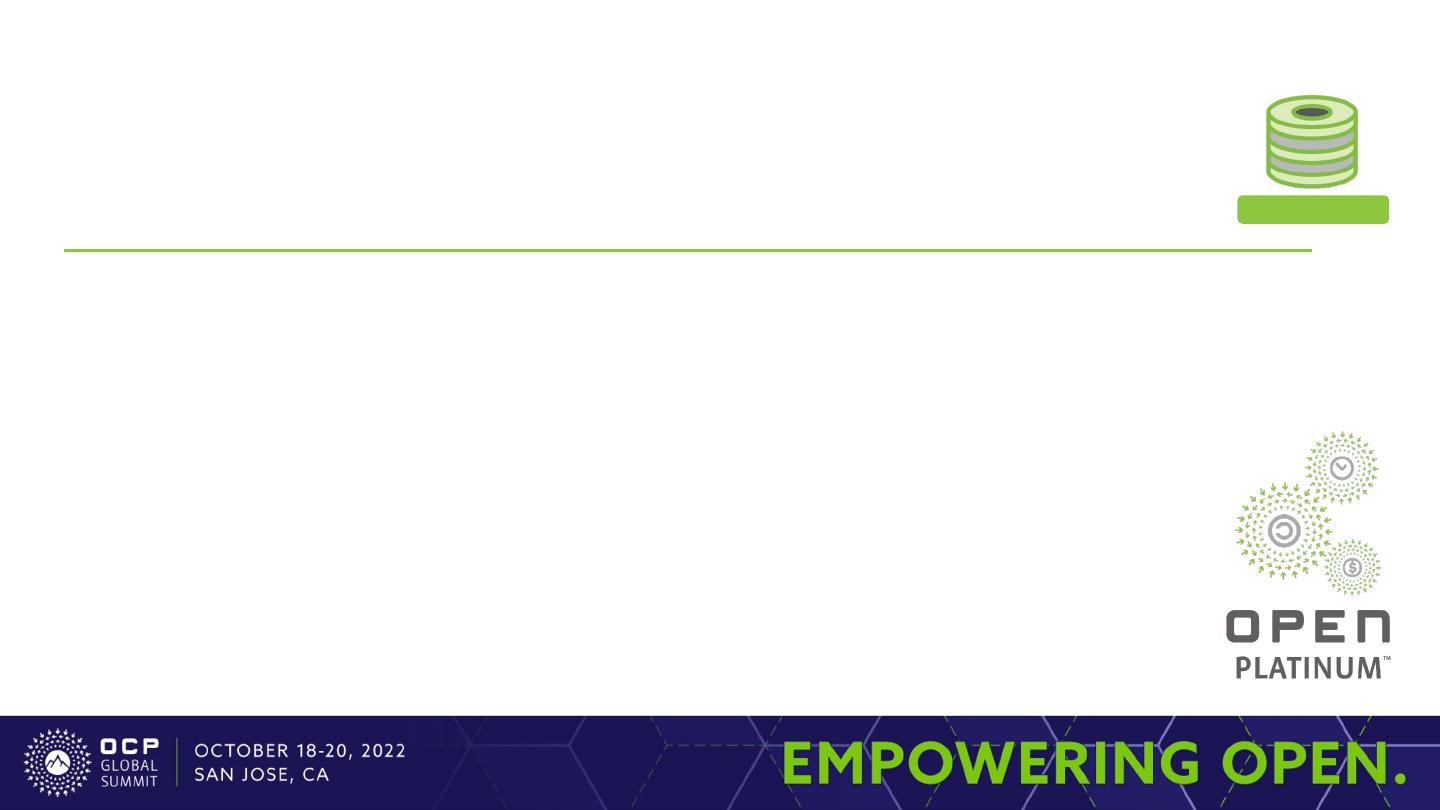 OPEN
PLATINUM™

OCP GLOBAL SUMMIT
OCTOBER 18-20, 2022
SAN JOSE, CA

EMPOWERING OPEN.